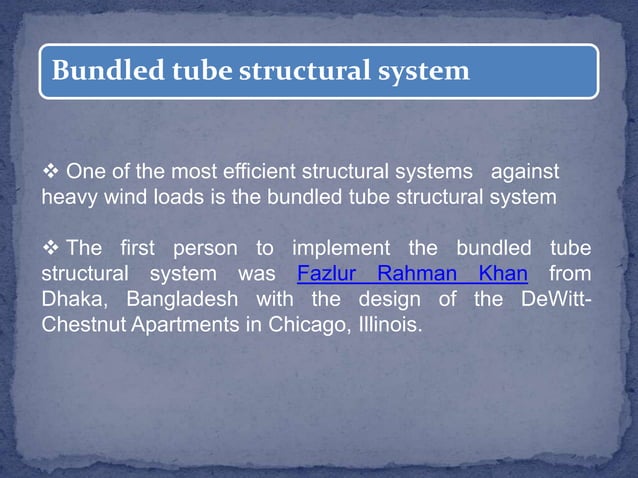 Bundled tube structural system

❖ One of the most efficient structural systems against heavy wind loads is the bundled tube structural system

❖ The first person to implement the bundled tube structural system was Fazlur Rahman Khan from Dhaka, Bangladesh with the design of the DeWitt-Chestnut Apartments in Chicago, Illinois.